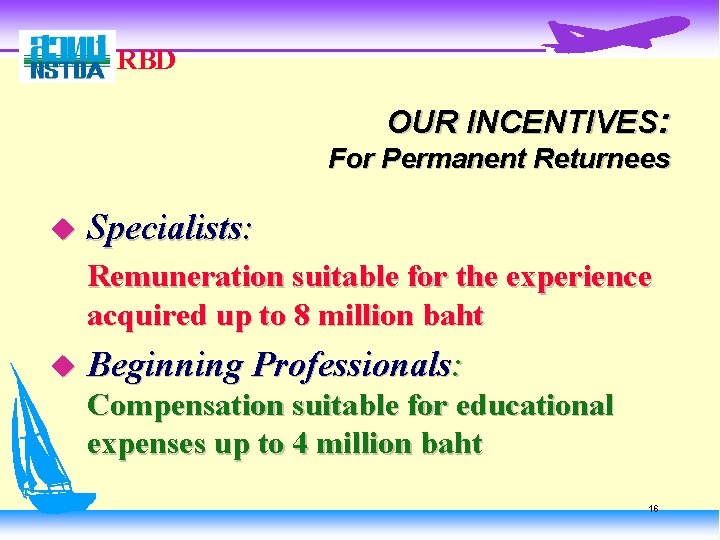 สวทช
NSTDA RBD

OUR INCENTIVES:
For Permanent Returnees

Specialists:
Remuneration suitable for the experience acquired up to 8 million baht

Beginning Professionals:
Compensation suitable for educational expenses up to 4 million baht

16